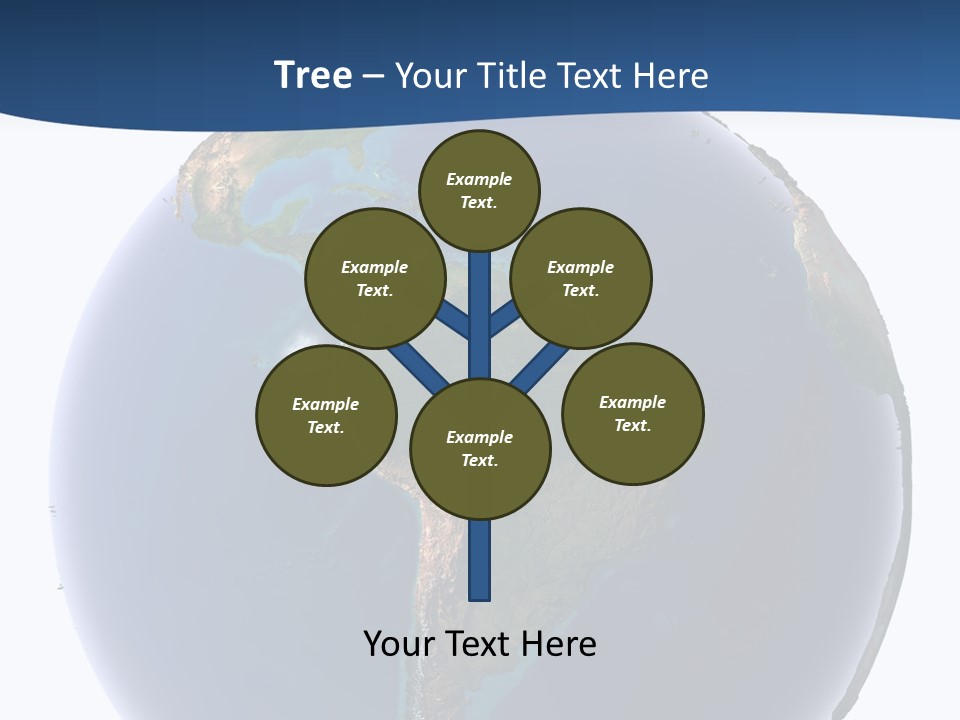 Tree – Your Title Text Here

Example Text.

Example Text.

Example Text.

Example Text.

Example Text.

Example Text.

Your Text Here